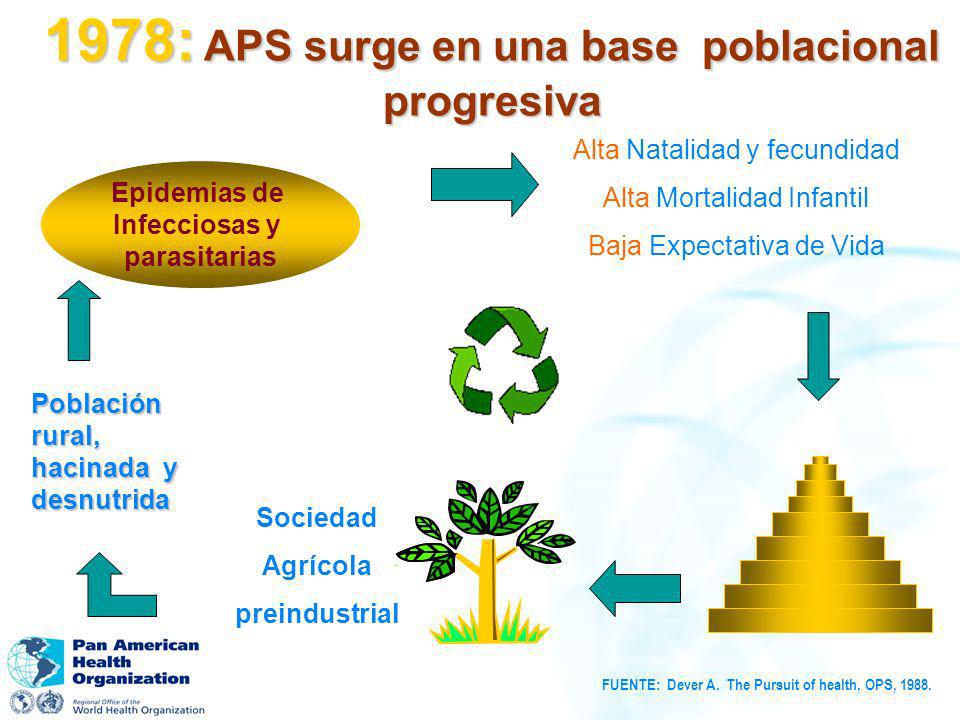 1978: APS surge en una base poblacional progresiva

Epidemias de Infecciosas y parasitarias

Alta Natalidad y fecundidad

Alta Mortalidad Infantil

Baja Expectativa de Vida

Población rural, hacinada y desnutrida

Sociedad Agrícola preindustrial

Pan American Health Organization

Regional Office of the World Health Organization

FUENTE: Dever A. The Pursuit of health, OPS, 1988.